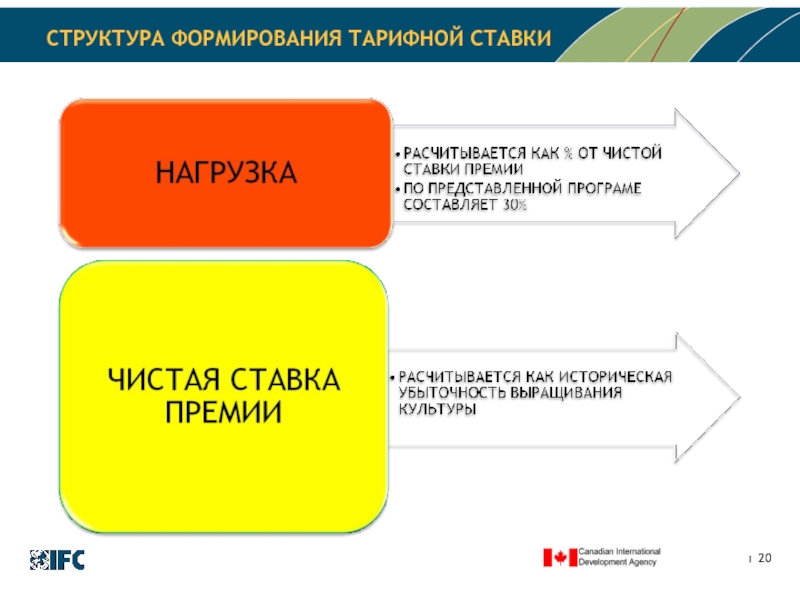 СТРУКТУРА ФОРМИРОВАНИЯ ТАРИФНОЙ СТАВКИ

НАГРУЗКА

• РАСЧИТЫВАЕТСЯ КАК % ОТ ЧИСТОЙ СТАВКИ ПРЕМИИ
• ПО ПРЕДСТАВЛЕННОЙ ПРОГРАМЕ СОСТАВЛЯЕТ 30%

ЧИСТАЯ СТАВКА ПРЕМИИ

• РАСЧИТЫВАЕТСЯ КАК ИСТОРИЧЕСКАЯ УБЫТОЧНОСТЬ ВЫРАЩИВАНИЯ КУЛЬТУРЫ

IFC

Canadian International Development Agency

20